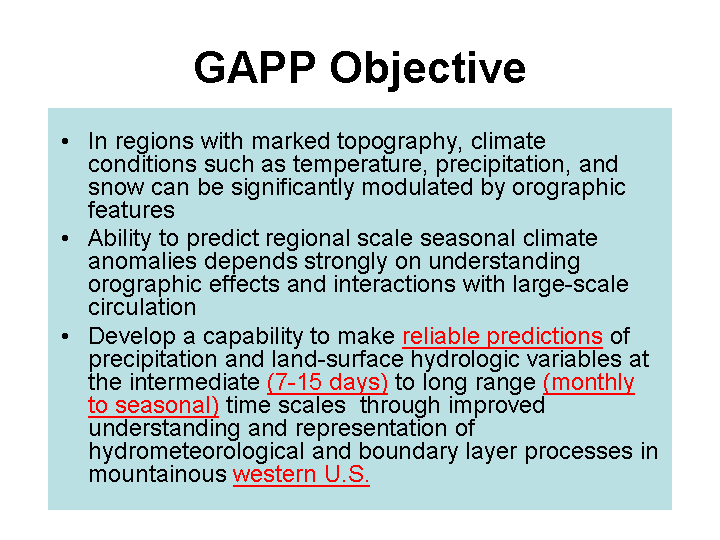 GAPP Objective

• In regions with marked topography, climate conditions such as temperature, precipitation, and snow can be significantly modulated by orographic features

• Ability to predict regional scale seasonal climate anomalies depends strongly on understanding orographic effects and interactions with large-scale circulation

• Develop a capability to make reliable predictions of precipitation and land-surface hydrologic variables at the intermediate (7-15 days) to long range (monthly to seasonal) time scales through improved understanding and representation of hydrometeorological and boundary layer processes in mountainous western U.S.